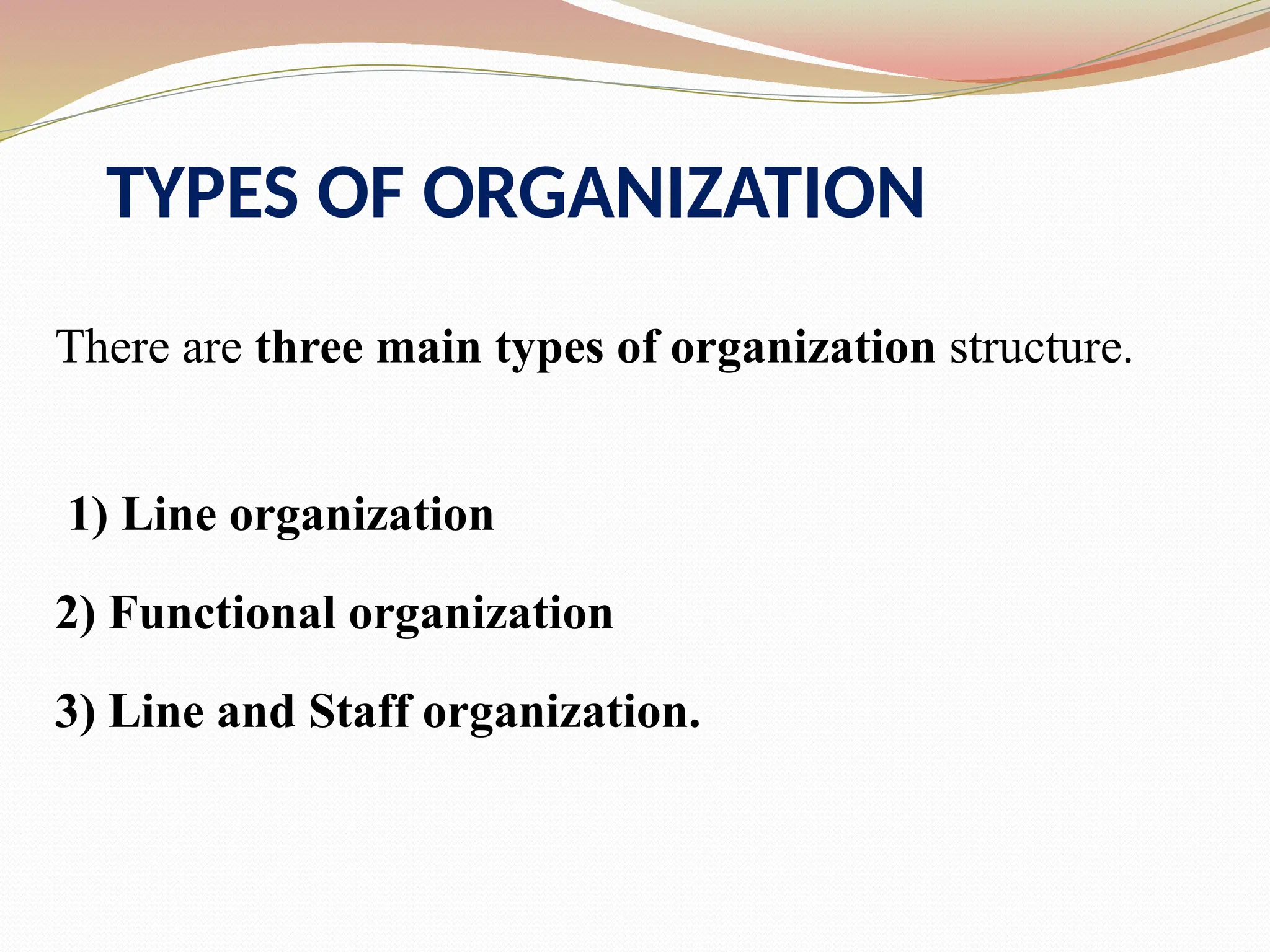 TYPES OF ORGANIZATION

There are three main types of organization structure.

1) Line organization

2) Functional organization

3) Line and Staff organization.